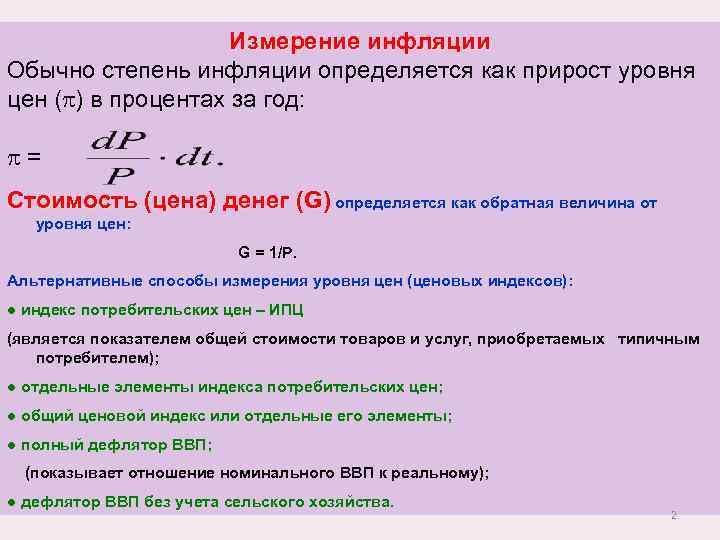 Измерение инфляции

Обычно степень инфляции определяется как прирост уровня цен ($\pi$) в процентах за год:

$\pi = \frac{dP}{P} \cdot dt.$

Стоимость (цена) денег (G) определяется как обратная величина от уровня цен:

G = 1/P.

Альтернативные способы измерения уровня цен (ценовых индексов):

● индекс потребительских цен – ИПЦ

(является показателем общей стоимости товаров и услуг, приобретаемых типичным потребителем);

● отдельные элементы индекса потребительских цен;

● общий ценовой индекс или отдельные его элементы;

● полный дефлятор ВВП;

(показывает отношение номинального ВВП к реальному);

● дефлятор ВВП без учета сельского хозяйства.

2